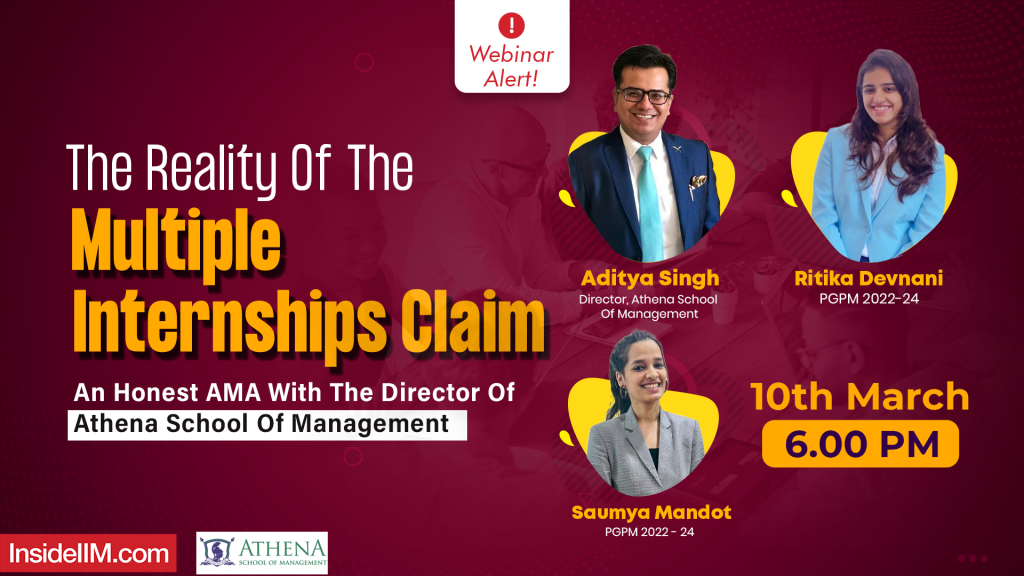 !
Webinar Alert!

The Reality Of The
Multiple Internships Claim

An Honest AMA With The Director Of
Athena School Of Management

Aditya Singh
Director, Athena School Of Management

Ritika Devnani
PGPM 2022-24

Saumya Mandot
PGPM 2022 - 24

10th March
6.00 PM

InsideIIM.com

ATHENA
SCHOOL OF MANAGEMENT